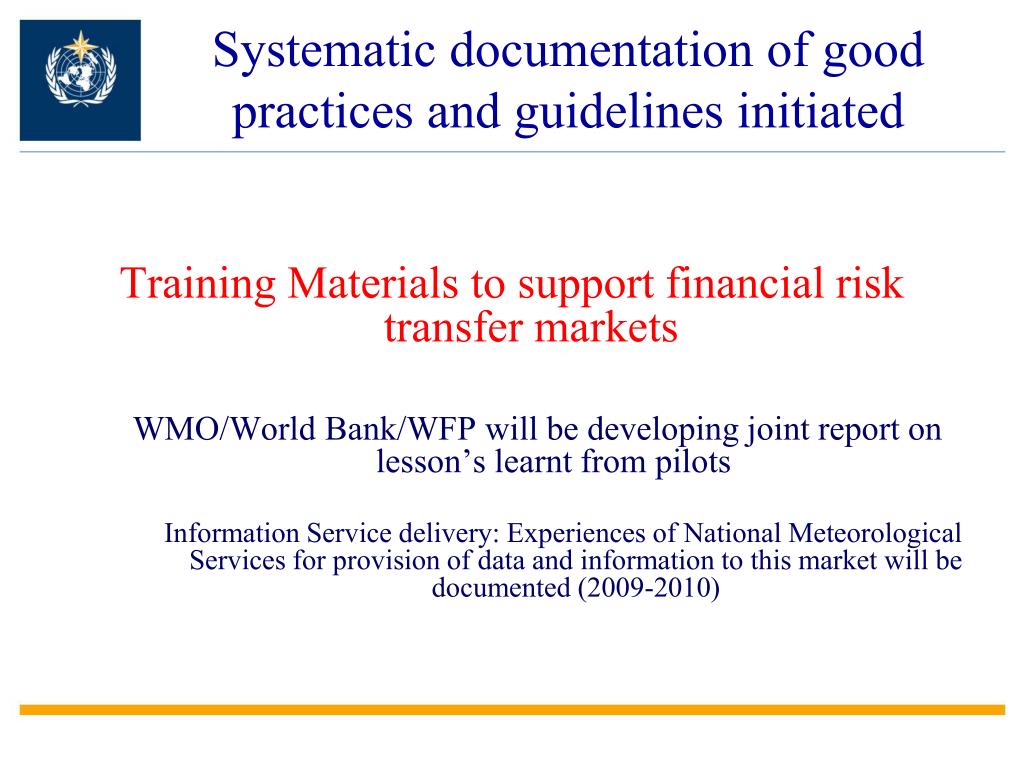 Systematic documentation of good practices and guidelines initiated

Training Materials to support financial risk transfer markets

WMO/World Bank/WFP will be developing joint report on lesson’s learnt from pilots

Information Service delivery: Experiences of National Meteorological Services for provision of data and information to this market will be documented (2009-2010)